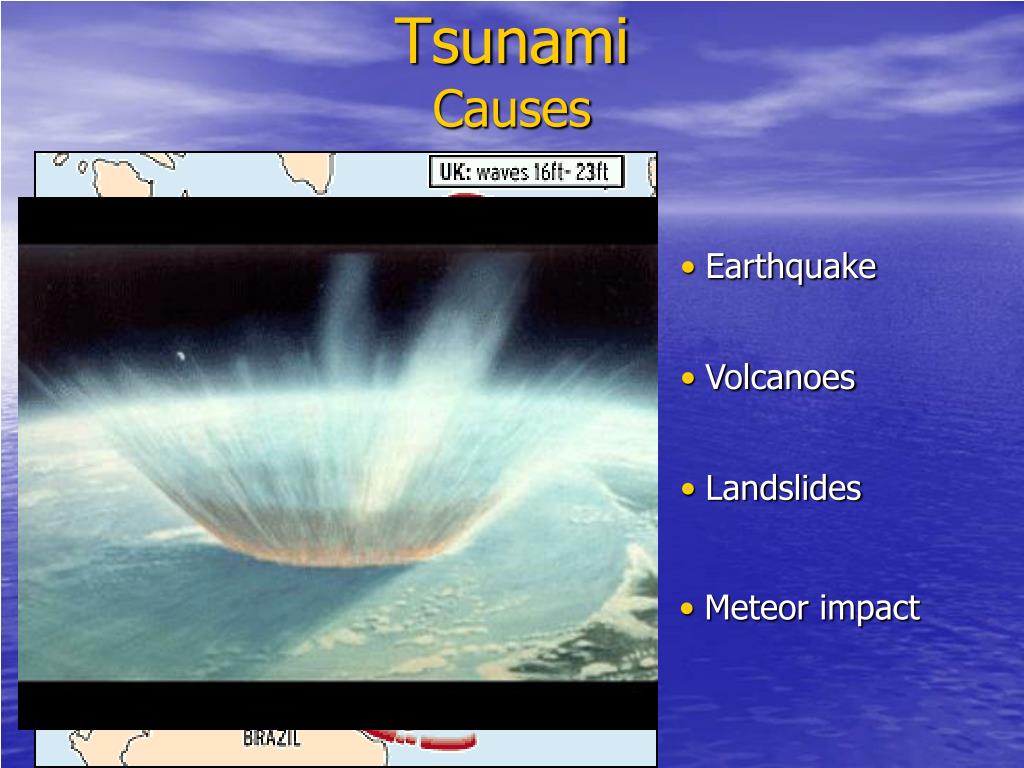 Tsunami
Causes

UK: waves 16ft- 23ft

BRAZIL

• Earthquake

• Volcanoes

• Landslides

• Meteor impact